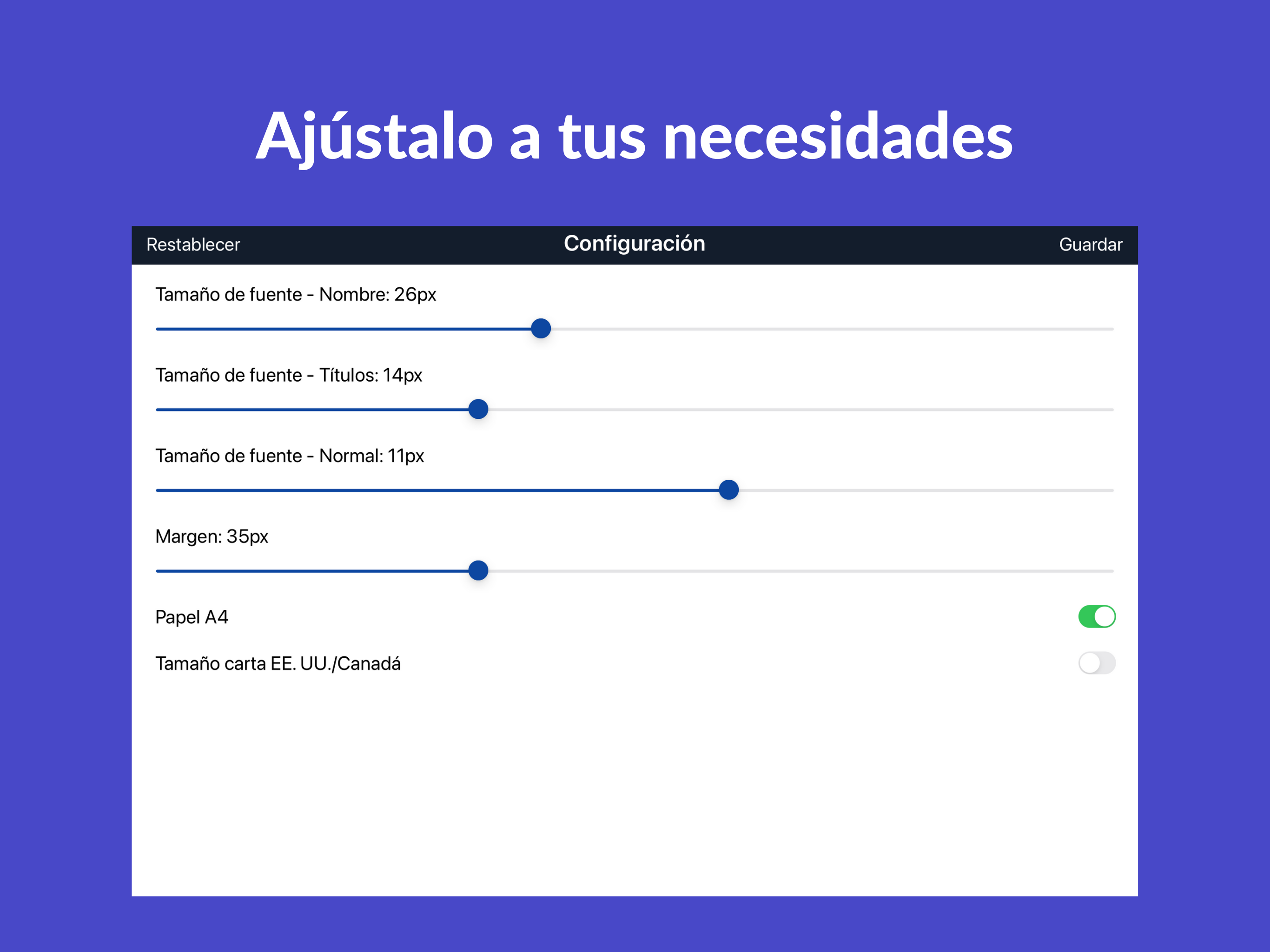 Ajústalo a tus necesidades

Restablecer Configuración Guardar

Tamaño de fuente - Nombre: 26px

Tamaño de fuente - Títulos: 14px

Tamaño de fuente - Normal: 11px

Margen: 35px

Papel A4

Tamaño carta EE. UU./Canadá